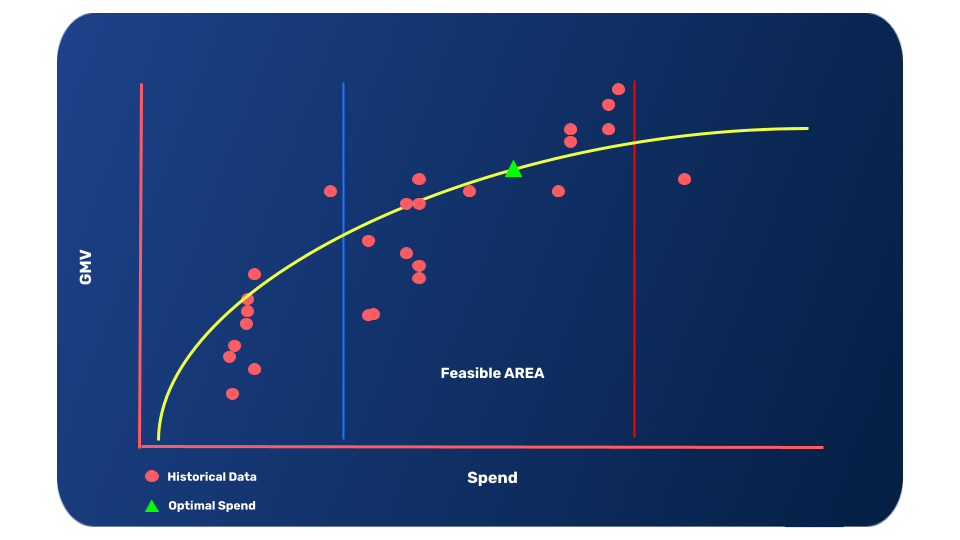 GMV

Feasible AREA

Spend

Historical Data

Optimal Spend